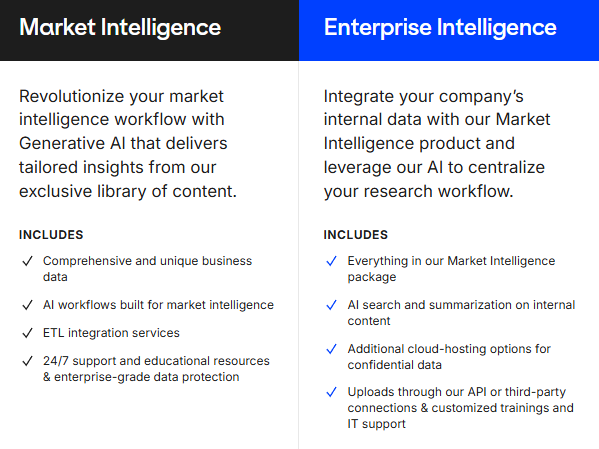 Market Intelligence

Revolutionize your market intelligence workflow with Generative AI that delivers tailored insights from our exclusive library of content.

INCLUDES

✓ Comprehensive and unique business data

✓ AI workflows built for market intelligence

✓ ETL integration services

✓ 24/7 support and educational resources & enterprise-grade data protection

Enterprise Intelligence

Integrate your company's internal data with our Market Intelligence product and leverage our AI to centralize your research workflow.

INCLUDES

✓ Everything in our Market Intelligence package

✓ AI search and summarization on internal content

✓ Additional cloud-hosting options for confidential data

✓ Uploads through our API or third-party connections & customized trainings and IT support